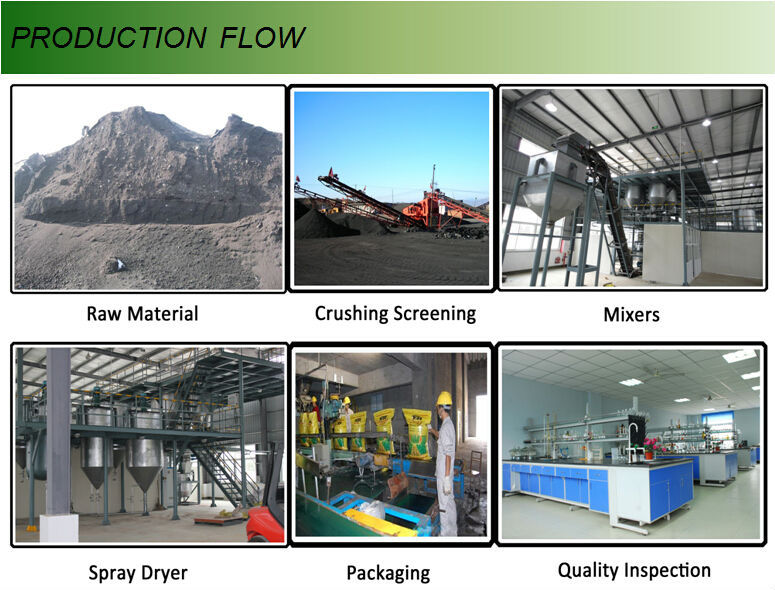 PRODUCTION FLOW

Raw Material

Crushing Screening

Mixers

Spray Dryer

Packaging

Quality Inspection